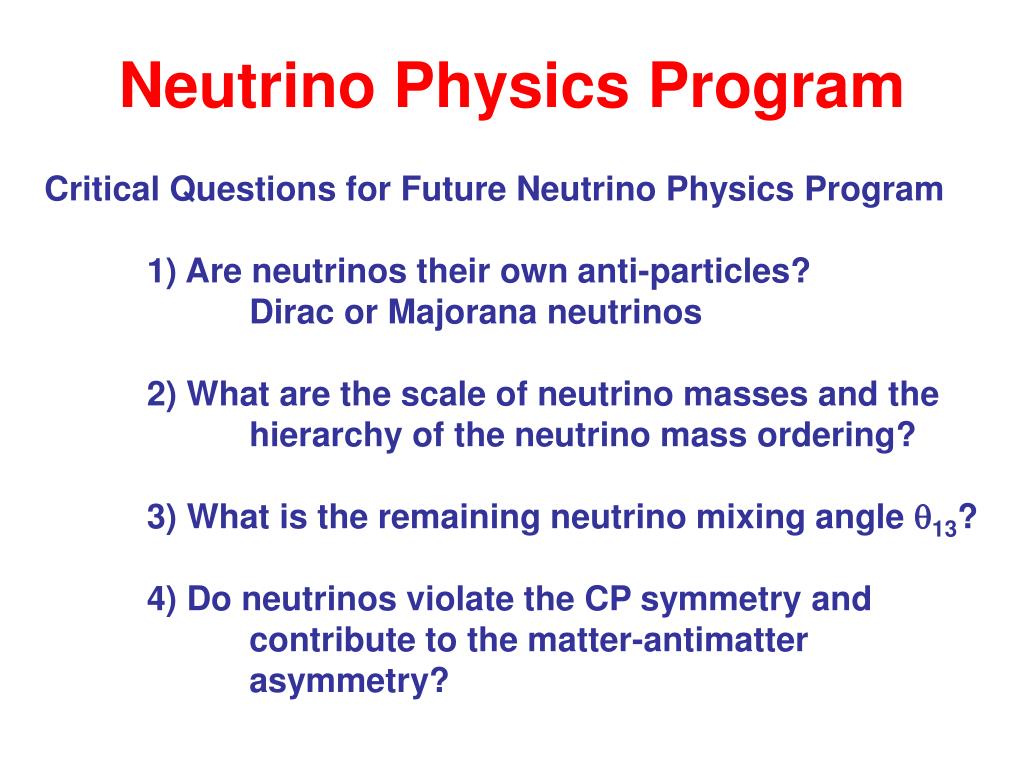 Neutrino Physics Program

Critical Questions for Future Neutrino Physics Program

1) Are neutrinos their own anti-particles?
Dirac or Majorana neutrinos

2) What are the scale of neutrino masses and the hierarchy of the neutrino mass ordering?

3) What is the remaining neutrino mixing angle $\theta_{13}$?

4) Do neutrinos violate the CP symmetry and contribute to the matter-antimatter asymmetry?